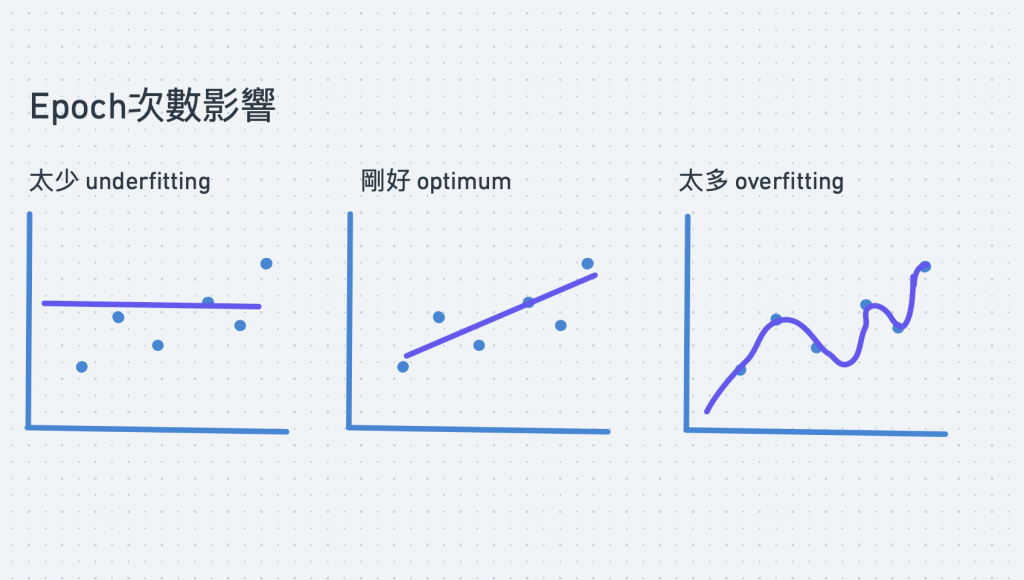 Epoch次數影響

太少 underfitting

剛好 optimum

太多 overfitting